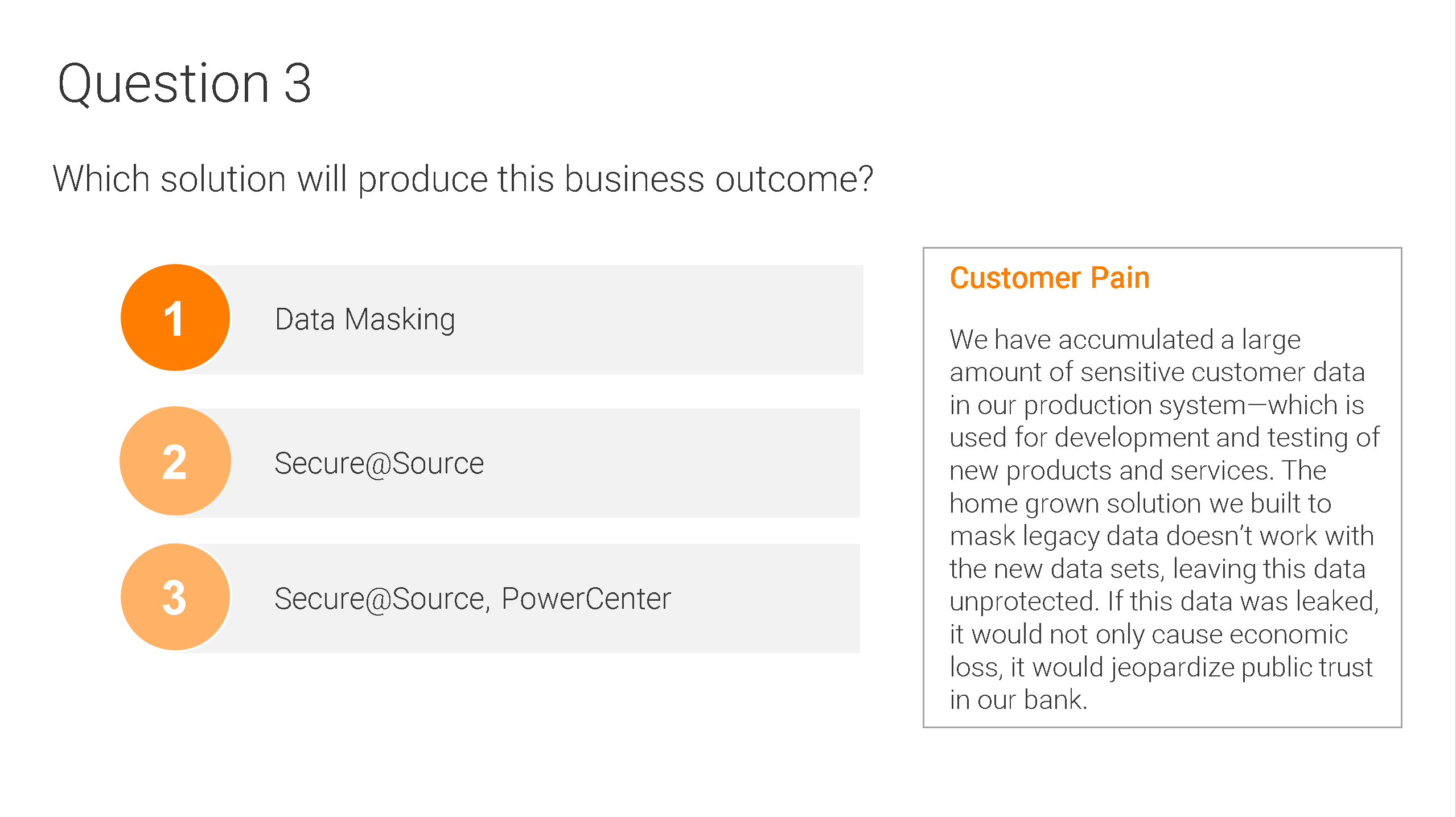 Question 3

Which solution will produce this business outcome?

1 Data Masking

2 Secure@Source

3 Secure@Source, PowerCenter

Customer Pain

We have accumulated a large amount of sensitive customer data in our production system—which is used for development and testing of new products and services. The home grown solution we built to mask legacy data doesn't work with the new data sets, leaving this data unprotected. If this data was leaked, it would not only cause economic loss, it would jeopardize public trust in our bank.